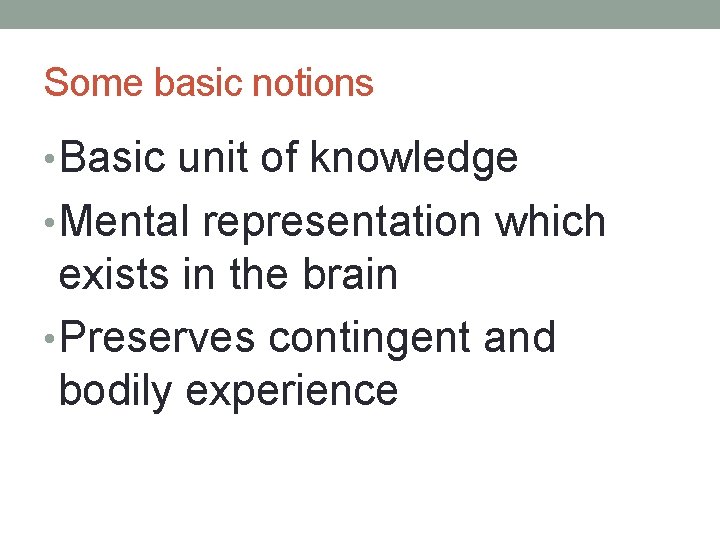 Some basic notions

• Basic unit of knowledge
• Mental representation which exists in the brain
• Preserves contingent and bodily experience